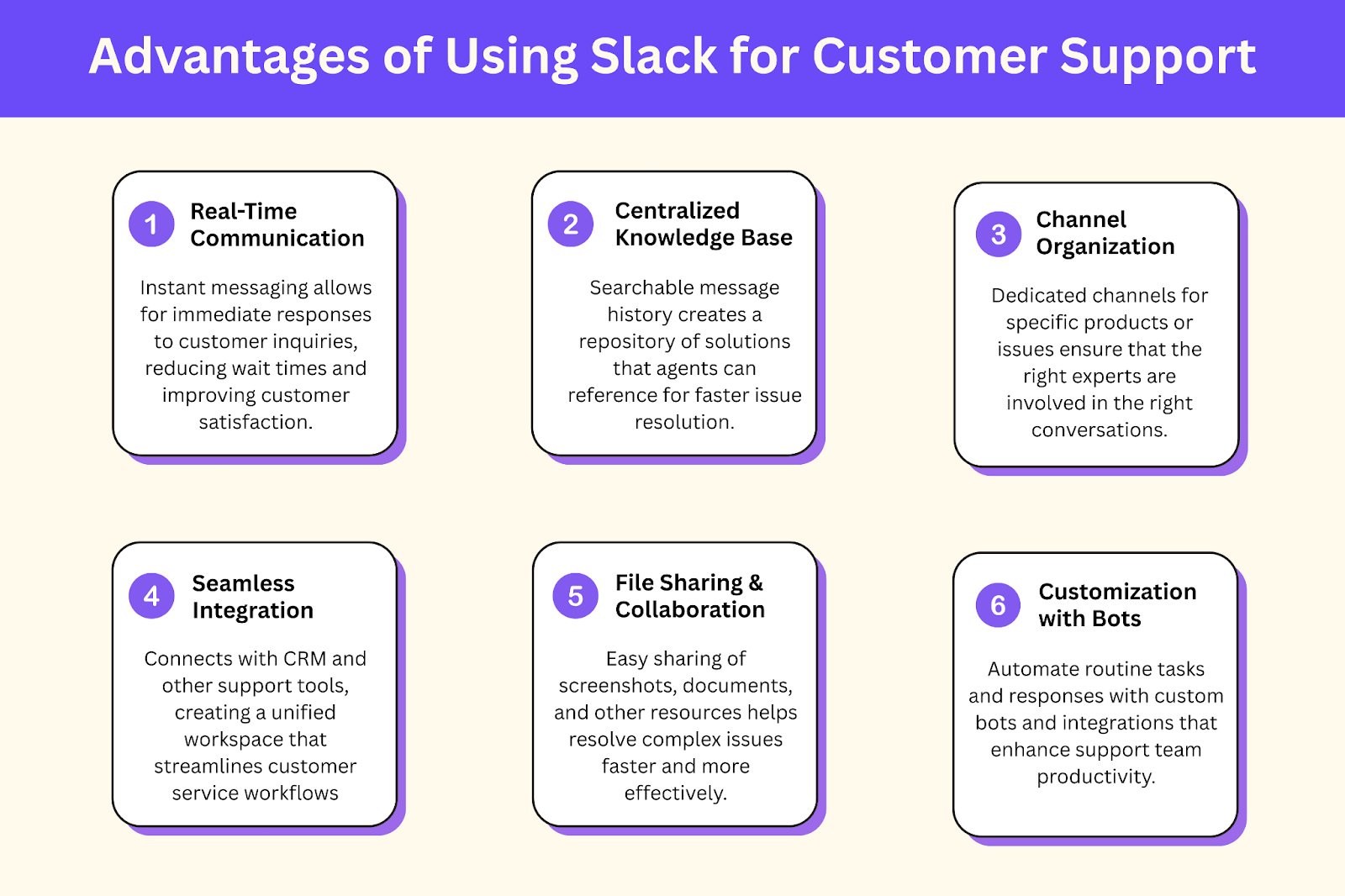 Advantages of Using Slack for Customer Support

1 Real-Time Communication

Instant messaging allows for immediate responses to customer inquiries, reducing wait times and improving customer satisfaction.

2 Centralized Knowledge Base

Searchable message history creates a repository of solutions that agents can reference for faster issue resolution.

3 Channel Organization

Dedicated channels for specific products or issues ensure that the right experts are involved in the right conversations.

4 Seamless Integration

Connects with CRM and other support tools, creating a unified workspace that streamlines customer service workflows

5 File Sharing & Collaboration

Easy sharing of screenshots, documents, and other resources helps resolve complex issues faster and more effectively.

6 Customization with Bots

Automate routine tasks and responses with custom bots and integrations that enhance support team productivity.